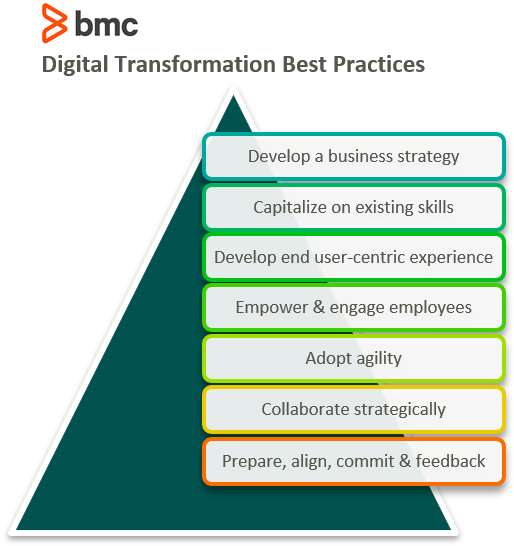 bmc

Digital Transformation Best Practices

Develop a business strategy

Capitalize on existing skills

Develop end user-centric experience

Empower & engage employees

Adopt agility

Collaborate strategically

Prepare, align, commit & feedback